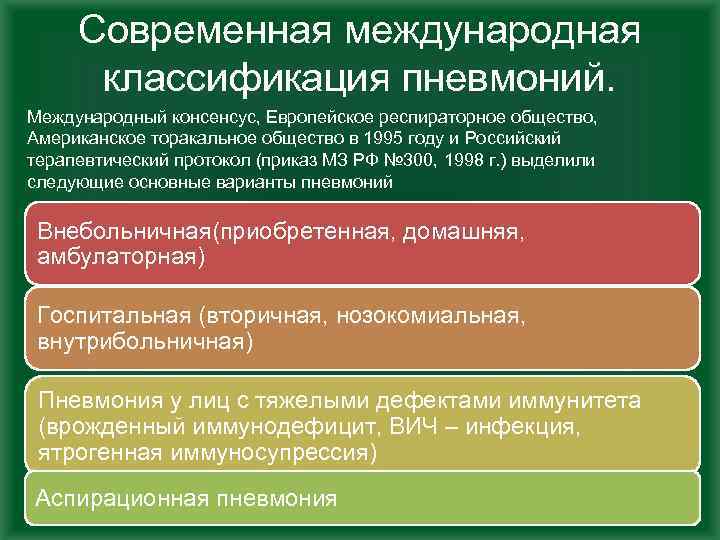 Современная международная классификация пневмоний.

Международный консенсус, Европейское респираторное общество, Американское торакальное общество в 1995 году и Российский терапевтический протокол (приказ МЗ РФ №300, 1998 г.) выделили следующие основные варианты пневмоний

Внебольничная(приобретенная, домашняя, амбулаторная)

Госпитальная (вторичная, нозокомиальная, внутрибольничная)

Пневмония у лиц с тяжелыми дефектами иммунитета (врожденный иммунодефицит, ВИЧ – инфекция, ятрогенная иммуносупрессия)

Аспирационная пневмония